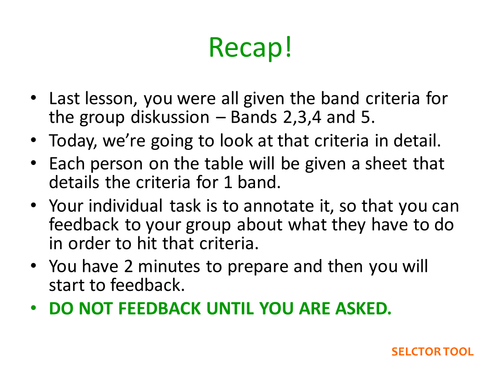 Recap!

• Last lesson, you were all given the band criteria for the group diskussion – Bands 2,3,4 and 5.
• Today, we're going to look at that criteria in detail.
• Each person on the table will be given a sheet that details the criteria for 1 band.
• Your individual task is to annotate it, so that you can feedback to your group about what they have to do in order to hit that criteria.
• You have 2 minutes to prepare and then you will start to feedback.
• DO NOT FEEDBACK UNTIL YOU ARE ASKED.

SELCTOR TOOL